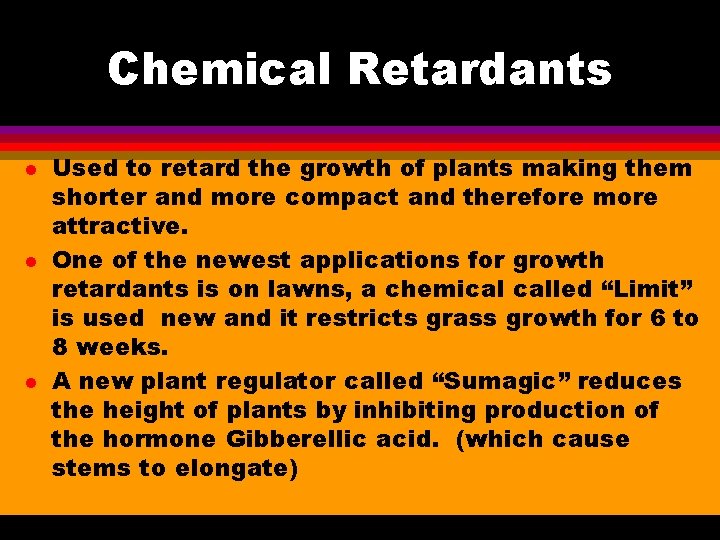 Chemical Retardants

- Used to retard the growth of plants making them shorter and more compact and therefore more attractive.
- One of the newest applications for growth retardants is on lawns, a chemical called “Limit” is used new and it restricts grass growth for 6 to 8 weeks.
- A new plant regulator called “Sumagic” reduces the height of plants by inhibiting production of the hormone Gibberellic acid. (which cause stems to elongate)